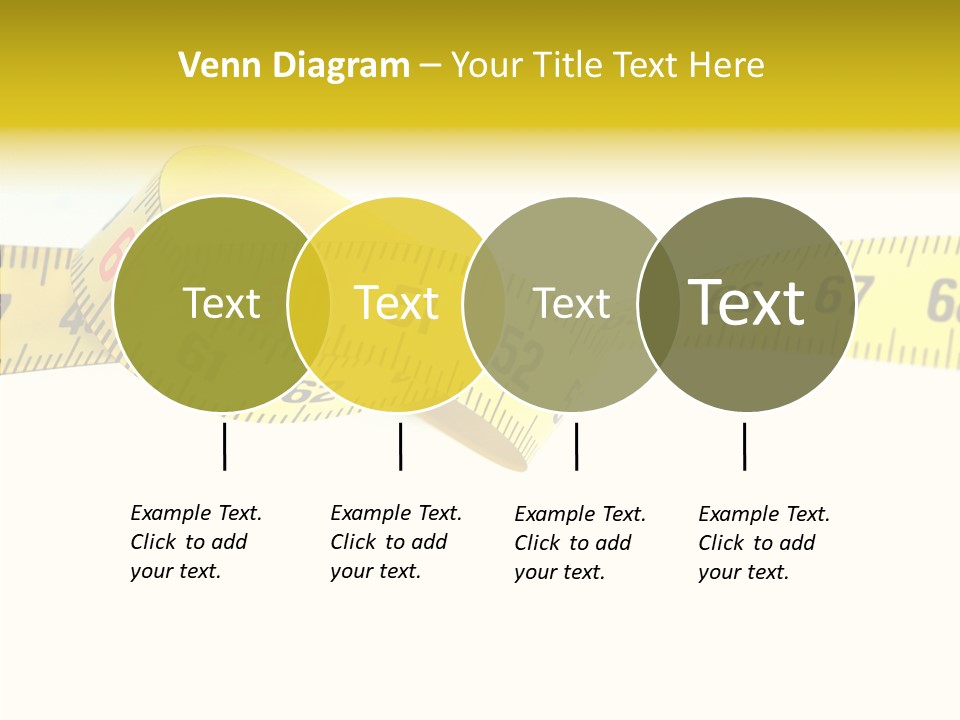 Venn Diagram – Your Title Text Here

Text

Text

Text

Text

Example Text. Click to add your text.

Example Text. Click to add your text.

Example Text. Click to add your text.

Example Text. Click to add your text.